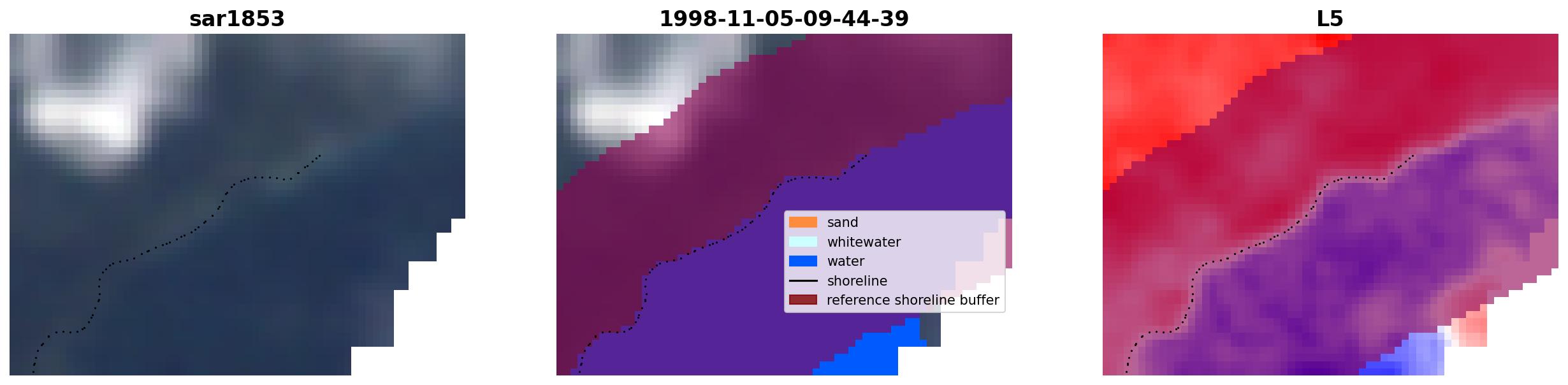 sar1853

1998-11-05-09-44-39

sand
whitewater
water
shoreline
reference shoreline buffer

L5